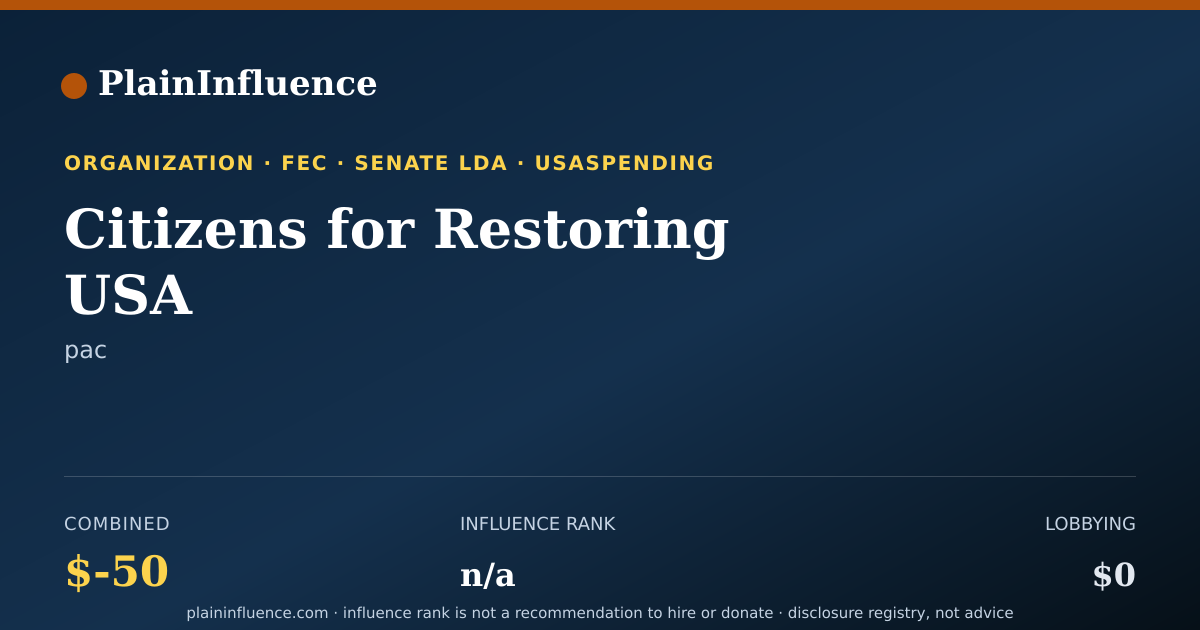 PlainInfluence

ORGANIZATION · FEC · SENATE LDA · USASPENDING

Citizens for Restoring USA

pac

COMBINED
$-50

INFLUENCE RANK
n/a

LOBBYING
$0

plaininfluence.com · influence rank is not a recommendation to hire or donate · disclosure registry, not advice